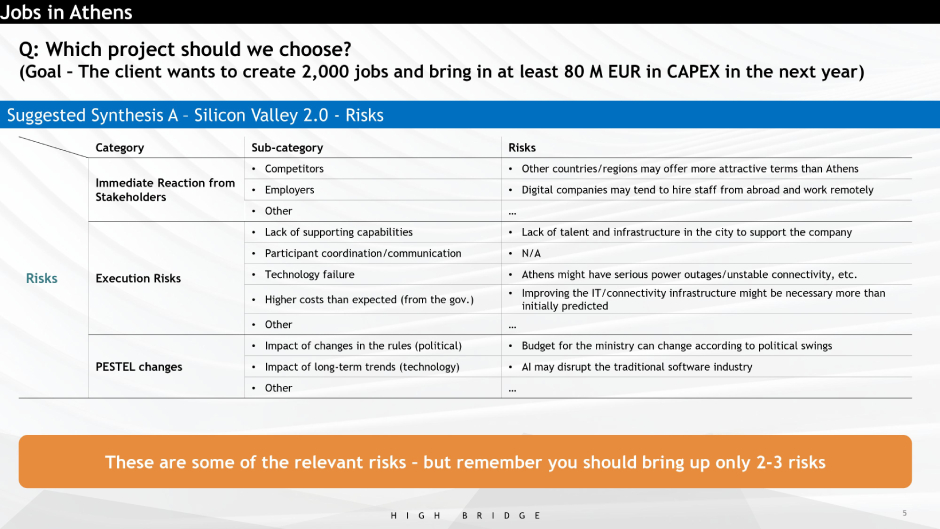 Jobs in Athens

Q: Which project should we choose?
(Goal – The client wants to create 2,000 jobs and bring in at least 80 M EUR in CAPEX in the next year)

Suggested Synthesis A – Silicon Valley 2.0 - Risks

| | Category | Sub-category | Risks |
|---|---|---|---|
| Risks | Immediate Reaction from Stakeholders | • Competitors | • Other countries/regions may offer more attractive terms than Athens |
| | | • Employers | • Digital companies may tend to hire staff from abroad and work remotely |
| | | • Other | ... |
| | Execution Risks | • Lack of supporting capabilities | • Lack of talent and infrastructure in the city to support the company |
| | | • Participant coordination/communication | • N/A |
| | | • Technology failure | • Athens might have serious power outages/unstable connectivity, etc. |
| | | • Higher costs than expected (from the gov.) | • Improving the IT/connectivity infrastructure might be necessary more than initially predicted |
| | | • Other | ... |
| | PESTEL changes | • Impact of changes in the rules (political) | • Budget for the ministry can change according to political swings |
| | | • Impact of long-term trends (technology) | • AI may disrupt the traditional software industry |
| | | • Other | ... |

These are some of the relevant risks – but remember you should bring up only 2-3 risks

HIGH BRIDGE

5